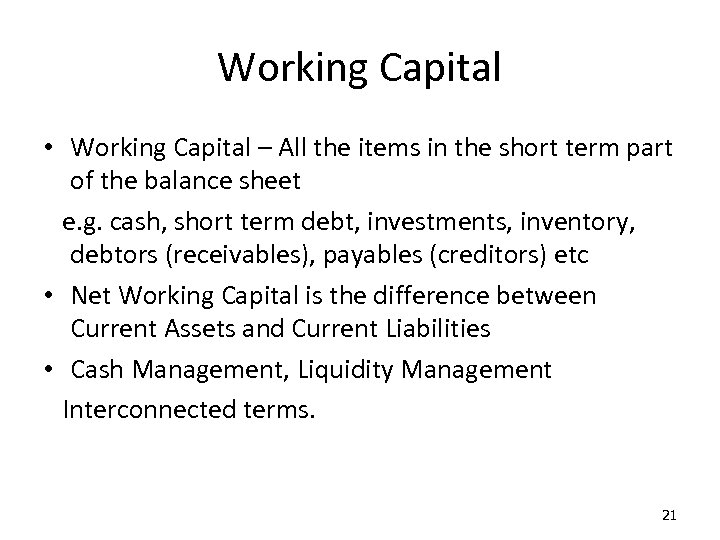 Working Capital

• Working Capital – All the items in the short term part of the balance sheet

e.g. cash, short term debt, investments, inventory, debtors (receivables), payables (creditors) etc

• Net Working Capital is the difference between Current Assets and Current Liabilities

• Cash Management, Liquidity Management

Interconnected terms.

21